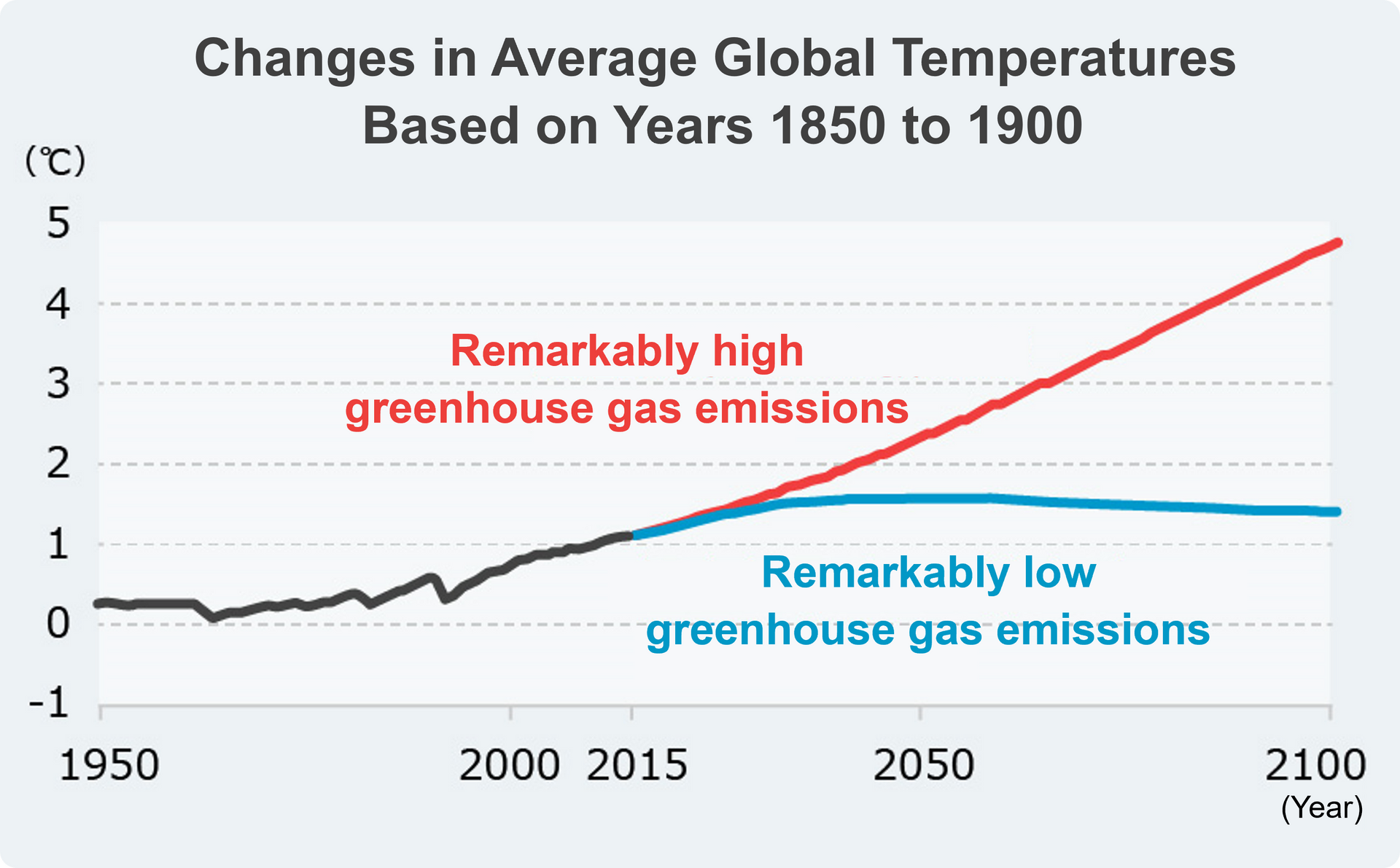 Changes in Average Global Temperatures Based on Years 1850 to 1900

(℃)

5
4
3
2
1
0
-1

Remarkably high greenhouse gas emissions

Remarkably low greenhouse gas emissions

1950
2000
2015
2050
2100
(Year)